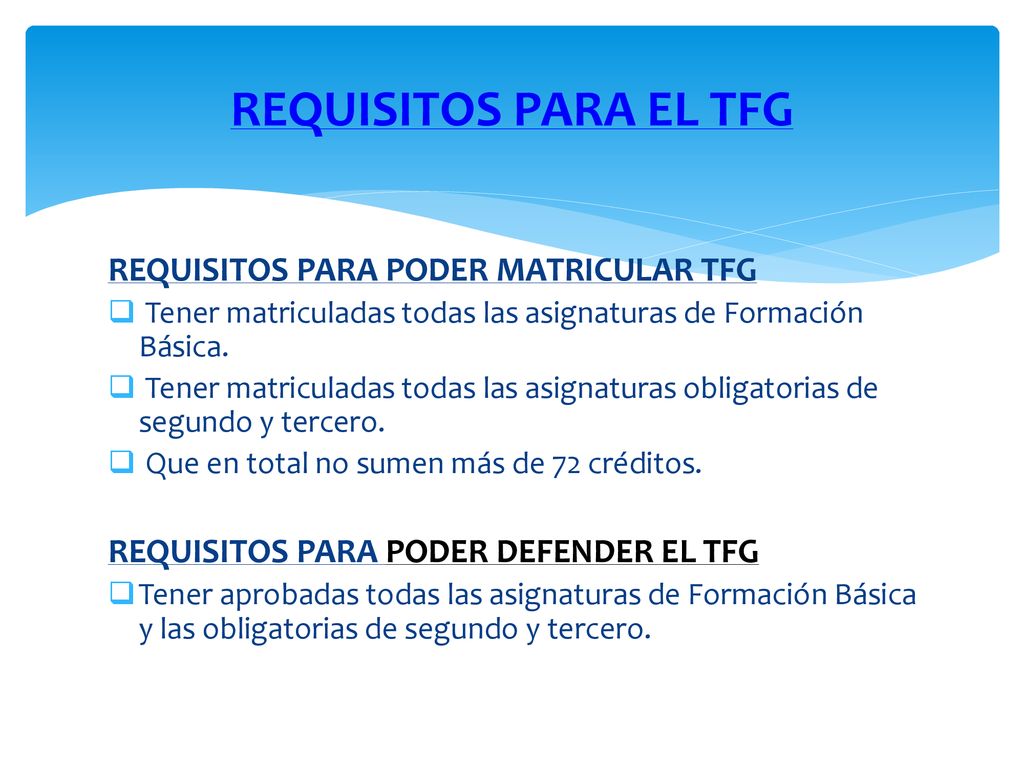 REQUISITOS PARA EL TFG

REQUISITOS PARA PODER MATRICULAR TFG

❑ Tener matriculadas todas las asignaturas de Formación Básica.

❑ Tener matriculadas todas las asignaturas obligatorias de segundo y tercero.

❑ Que en total no sumen más de 72 créditos.

REQUISITOS PARA PODER DEFENDER EL TFG

❑ Tener aprobadas todas las asignaturas de Formación Básica y las obligatorias de segundo y tercero.